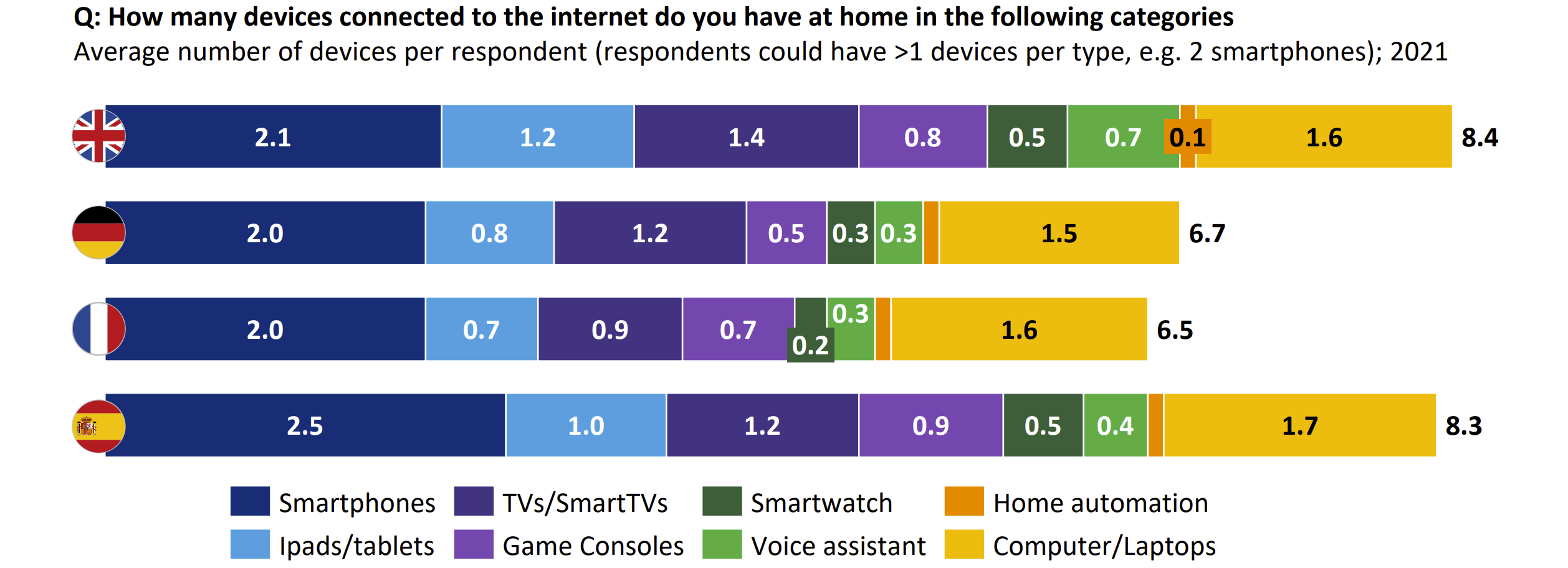 Q: How many devices connected to the internet do you have at home in the following categories
Average number of devices per respondent (respondents could have >1 devices per type, e.g. 2 smartphones); 2021

2.1 1.2 1.4 0.8 0.5 0.7 0.1 1.6 8.4

2.0 0.8 1.2 0.5 0.3 0.3 1.5 6.7

2.0 0.7 0.9 0.7 0.2 0.3 1.6 6.5

2.5 1.0 1.2 0.9 0.5 0.4 1.7 8.3

Smartphones
Ipads/tablets
TVs/SmartTVs
Game Consoles
Smartwatch
Voice assistant
Home automation
Computer/Laptops